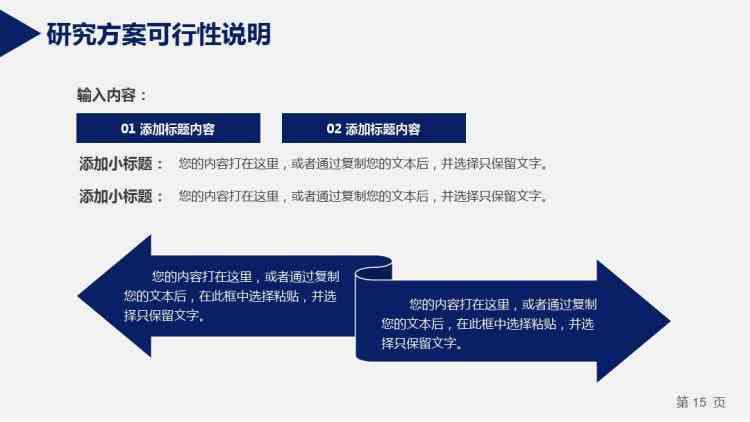 研究方案可行性说明

输入内容：

01 添加标题内容

02 添加标题内容

添加小标题： 您的内容打在这里，或者通过复制您的文本后，并选择只保留文字。

添加小标题： 您的内容打在这里，或者通过复制您的文本后，并选择只保留文字。

您的内容打在这里，或者通过复制您的文本后，在此框中选择粘贴，并选择只保留文字。

您的内容打在这里，或者通过复制您的文本后，在此框中选择粘贴，并选择只保留文字。

第 15 页